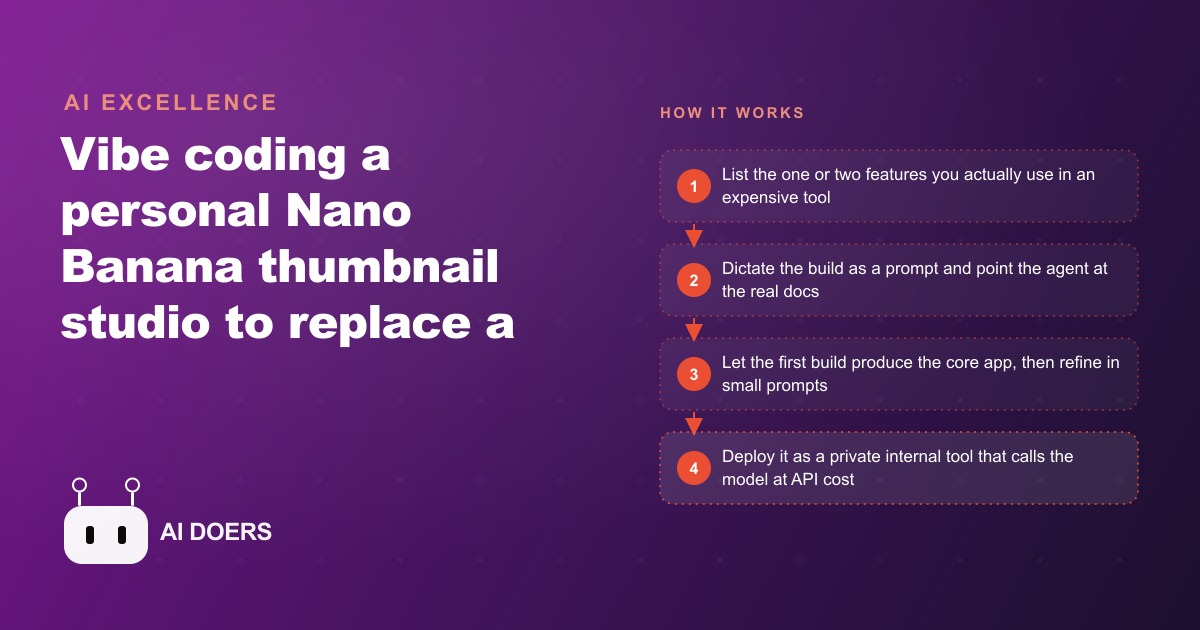 AI EXCELLENCE

Vibe coding a personal Nano Banana thumbnail studio to replace a

AI DOERS

HOW IT WORKS

1 List the one or two features you actually use in an expensive tool

2 Dictate the build as a prompt and point the agent at the real docs

3 Let the first build produce the core app, then refine in small prompts

4 Deploy it as a private internal tool that calls the model at API cost